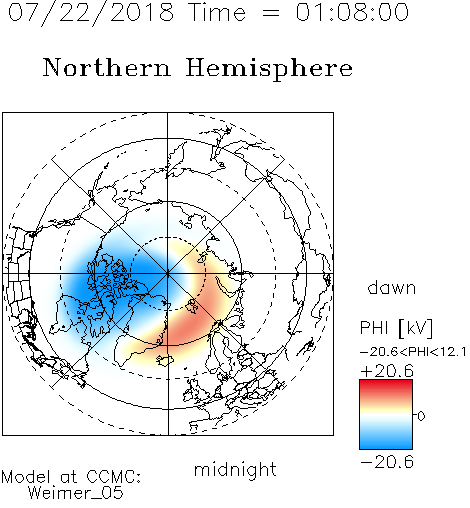 07/22/2018 Time = 01:08:00

Northern Hemisphere

dawn

PHI [kV]
−20.6<PHI<12.1
+20.6
0
−20.6

midnight

Model at CCMC:
Weimer_05